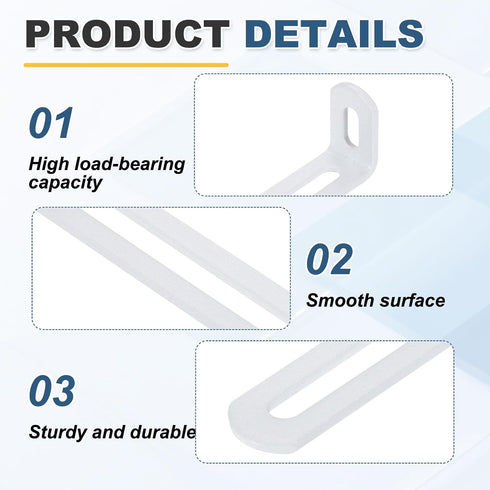 PRODUCT DETAILS

01

High load-bearing capacity

02

Smooth surface

03

Sturdy and durable